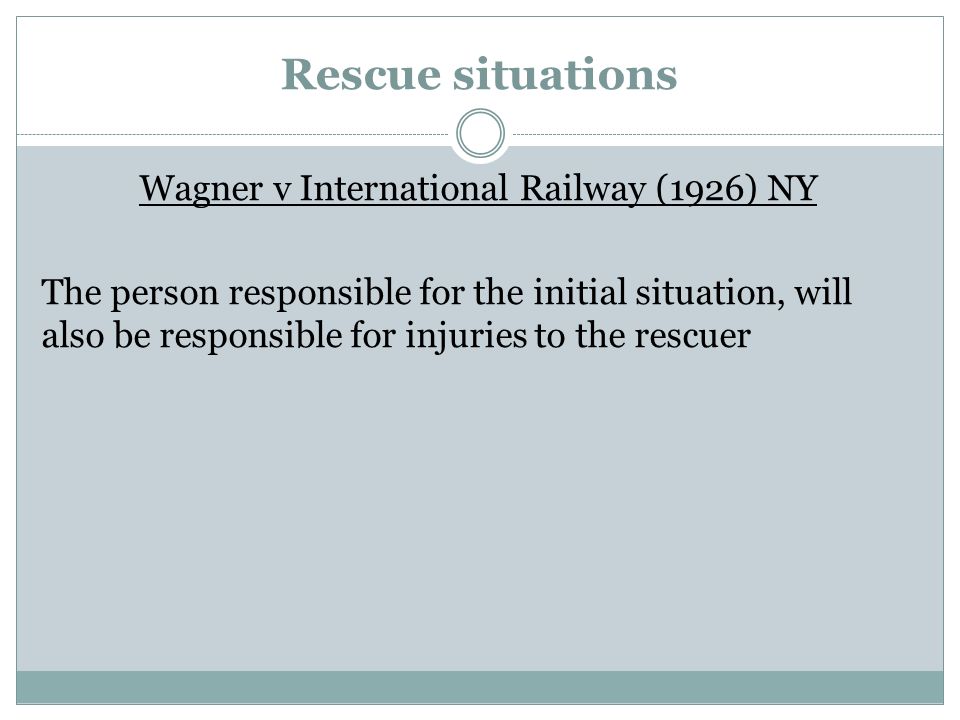 Rescue situations

Wagner v International Railway (1926) NY

The person responsible for the initial situation, will also be responsible for injuries to the rescuer